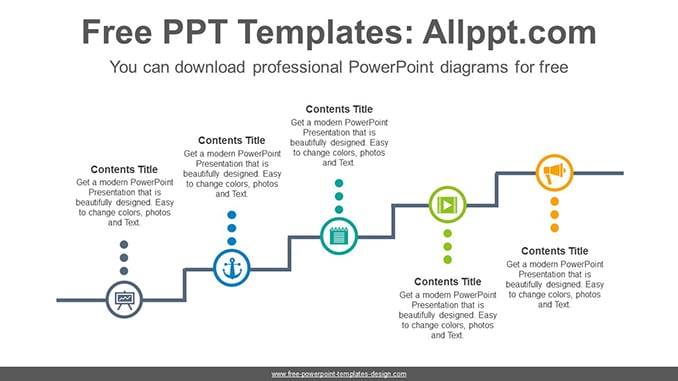 Free PPT Templates: Allppt.com

You can download professional PowerPoint diagrams for free

Contents Title
Get a modern PowerPoint Presentation that is beautifully designed. Easy to change colors, photos and Text.

Contents Title
Get a modern PowerPoint Presentation that is beautifully designed. Easy to change colors, photos and Text.

Contents Title
Get a modern PowerPoint Presentation that is beautifully designed. Easy to change colors, photos and Text.

Contents Title
Get a modern PowerPoint Presentation that is beautifully designed. Easy to change colors, photos and Text.

Contents Title
Get a modern PowerPoint Presentation that is beautifully designed. Easy to change colors, photos and Text.

www.free-powerpoint-templates-design.com